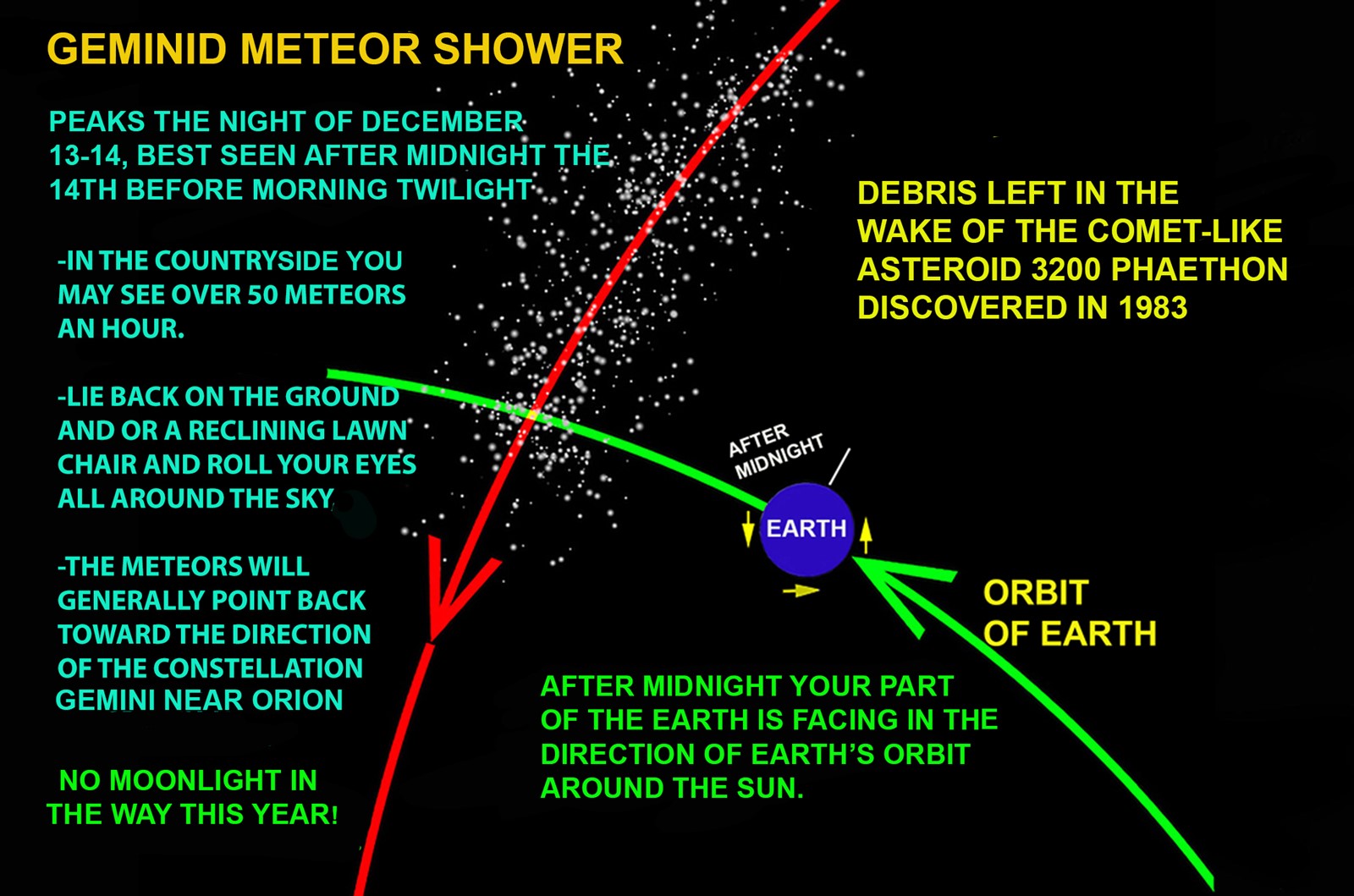 GEMINID METEOR SHOWER

PEAKS THE NIGHT OF DECEMBER 13-14, BEST SEEN AFTER MIDNIGHT THE 14TH BEFORE MORNING TWILIGHT

-IN THE COUNTRYSIDE YOU MAY SEE OVER 50 METEORS AN HOUR.

-LIE BACK ON THE GROUND AND OR A RECLINING LAWN CHAIR AND ROLL YOUR EYES ALL AROUND THE SKY

-THE METEORS WILL GENERALLY POINT BACK TOWARD THE DIRECTION OF THE CONSTELLATION GEMINI NEAR ORION

NO MOONLIGHT IN THE WAY THIS YEAR!

DEBRIS LEFT IN THE WAKE OF THE COMET-LIKE ASTEROID 3200 PHAETHON DISCOVERED IN 1983

AFTER MIDNIGHT

EARTH

ORBIT OF EARTH

AFTER MIDNIGHT YOUR PART OF THE EARTH IS FACING IN THE DIRECTION OF EARTH'S ORBIT AROUND THE SUN.